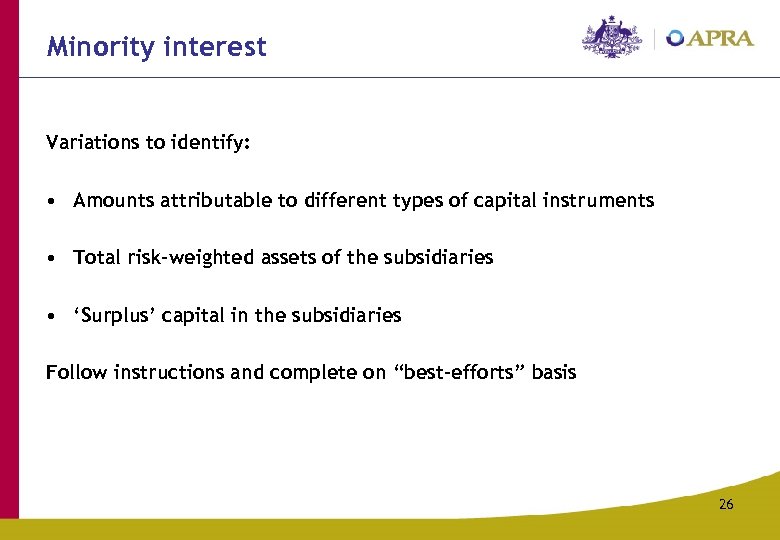 Minority interest

APRA

Variations to identify:

• Amounts attributable to different types of capital instruments

• Total risk-weighted assets of the subsidiaries

• ‘Surplus’ capital in the subsidiaries

Follow instructions and complete on “best-efforts” basis

26